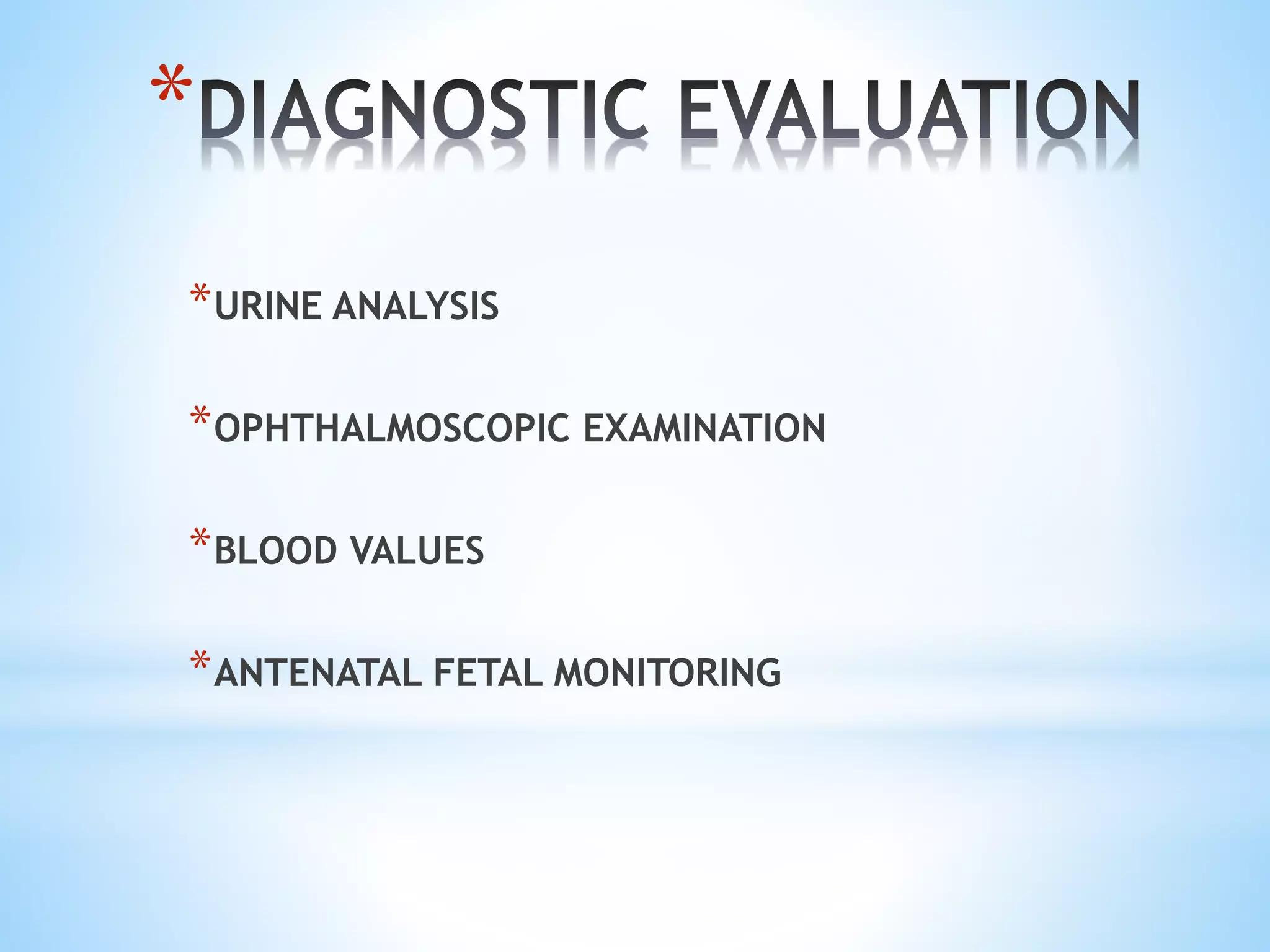 *DIAGNOSTIC EVALUATION

*URINE ANALYSIS

*OPHTHALMOSCOPIC EXAMINATION

*BLOOD VALUES

*ANTENATAL FETAL MONITORING